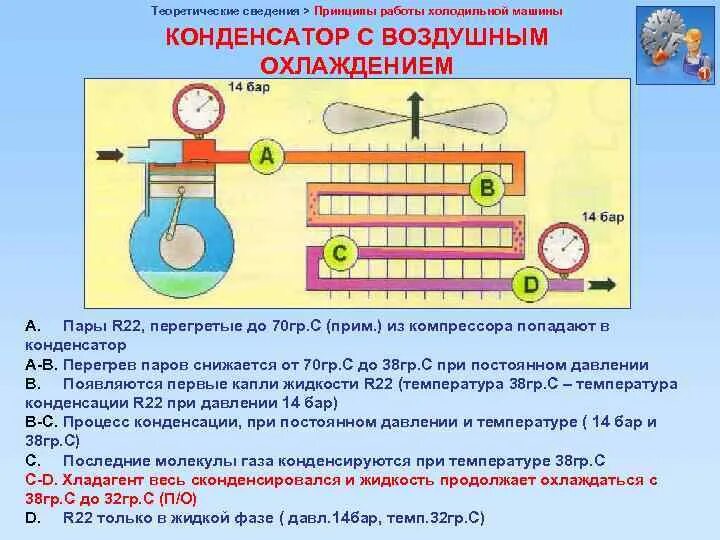 Теоретические сведения > Принципы работы холодильной машины

КОНДЕНСАТОР С ВОЗДУШНЫМ ОХЛАЖДЕНИЕМ

14 бар

A

B

14 бар

C

D

A. Пары R22, перегретые до 70гр.С (прим.) из компрессора попадают в конденсатор

A-B. Перегрев паров снижается от 70гр.С до 38гр.С при постоянном давлении

B. Появляются первые капли жидкости R22 (температура 38гр.С – температура конденсации R22 при давлении 14 бар)

B-C. Процесс конденсации, при постоянном давлении и температуре ( 14 бар и 38гр.С)

C. Последние молекулы газа конденсируются при температуре 38гр.С

C-D. Хладагент весь сконденсировался и жидкость продолжает охлаждаться с 38гр.С до 32гр.С (П/О)

D. R22 только в жидкой фазе ( давл.14бар, темп.32гр.С)